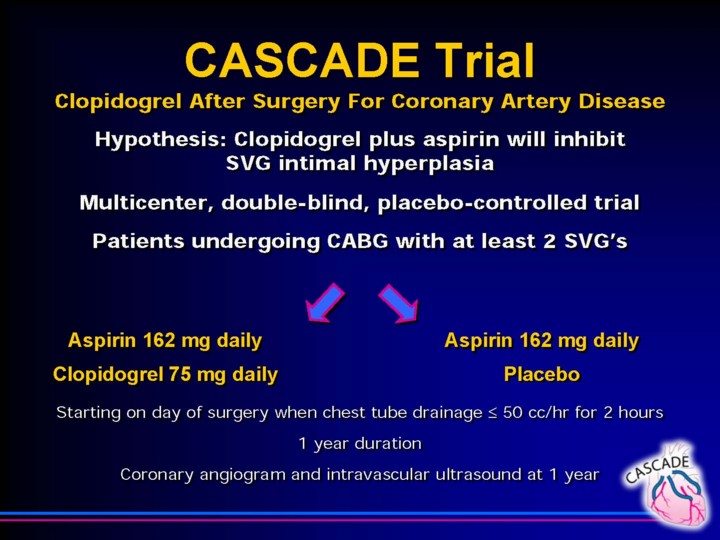 CASCADE Trial

Clopidogrel After Surgery For Coronary Artery Disease

Hypothesis: Clopidogrel plus aspirin will inhibit SVG intimal hyperplasia

Multicenter, double-blind, placebo-controlled trial

Patients undergoing CABG with at least 2 SVG's

Aspirin 162 mg daily
Clopidogrel 75 mg daily

Aspirin 162 mg daily
Placebo

Starting on day of surgery when chest tube drainage ≤ 50 cc/hr for 2 hours

1 year duration

Coronary angiogram and intravascular ultrasound at 1 year

CASCADE